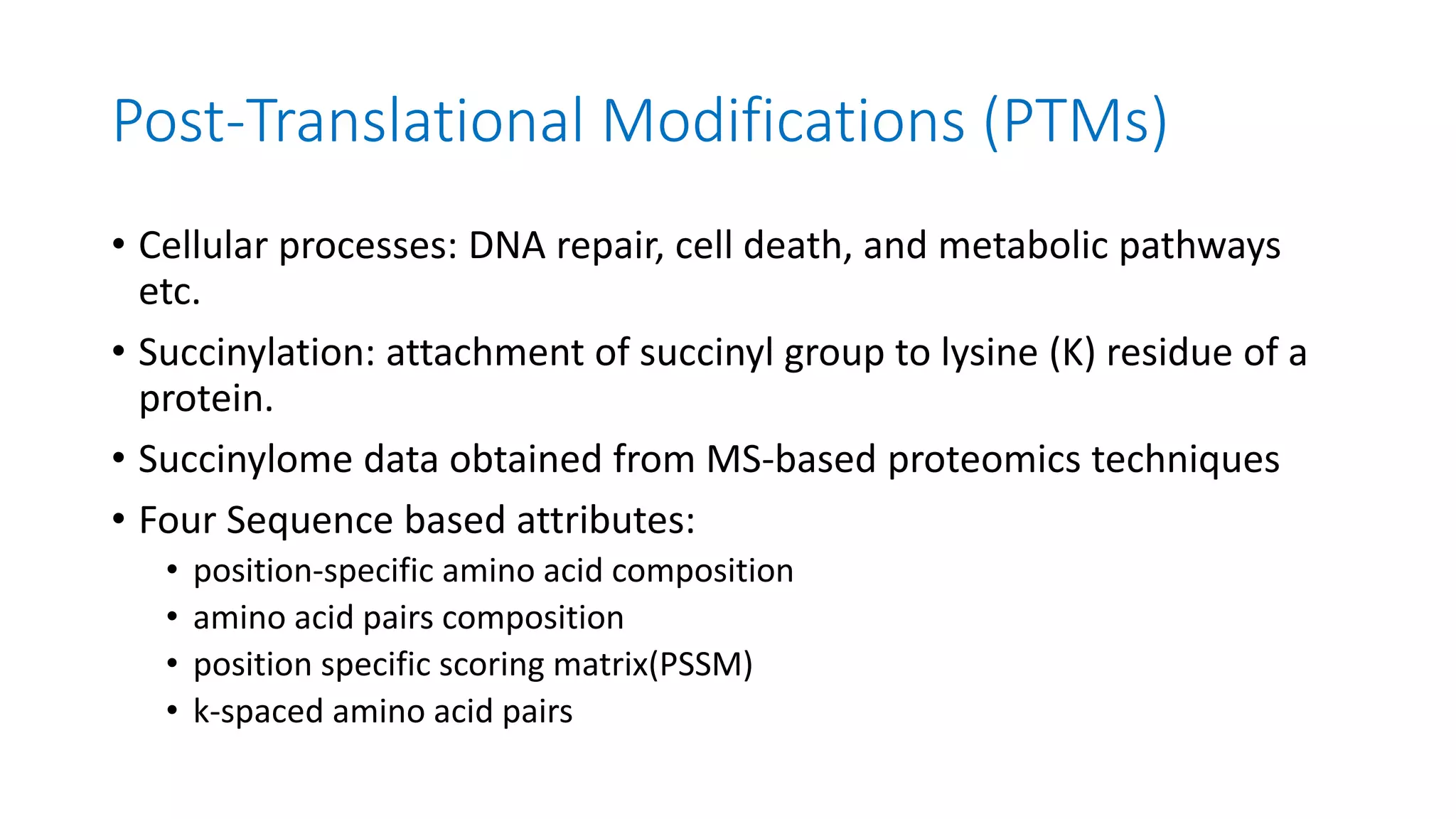 Post-Translational Modifications (PTMs)

• Cellular processes: DNA repair, cell death, and metabolic pathways etc.
• Succinylation: attachment of succinyl group to lysine (K) residue of a protein.
• Succinylome data obtained from MS-based proteomics techniques
• Four Sequence based attributes:
  • position-specific amino acid composition
  • amino acid pairs composition
  • position specific scoring matrix(PSSM)
  • k-spaced amino acid pairs